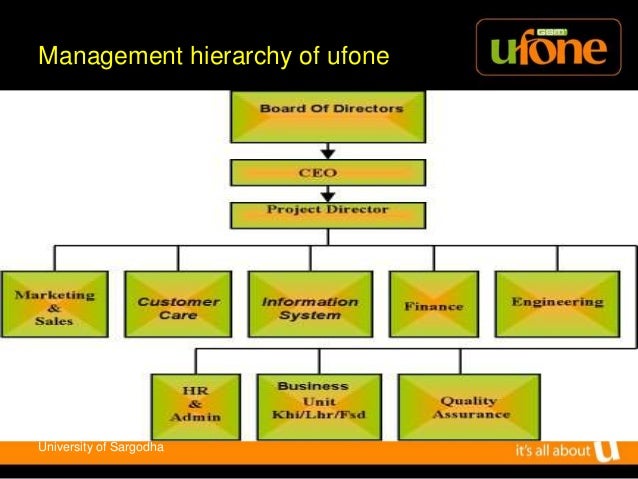 Management hierarchy of ufone

GSM ufone

Board Of Directors

CEO

Project Director

Marketing & Sales

Customer Care

Information System

Finance

Engineering

HR & Admin

Business Unit Khi/Lhr/Fsd

Quality Assurance

University of Sargodha

it's all about U